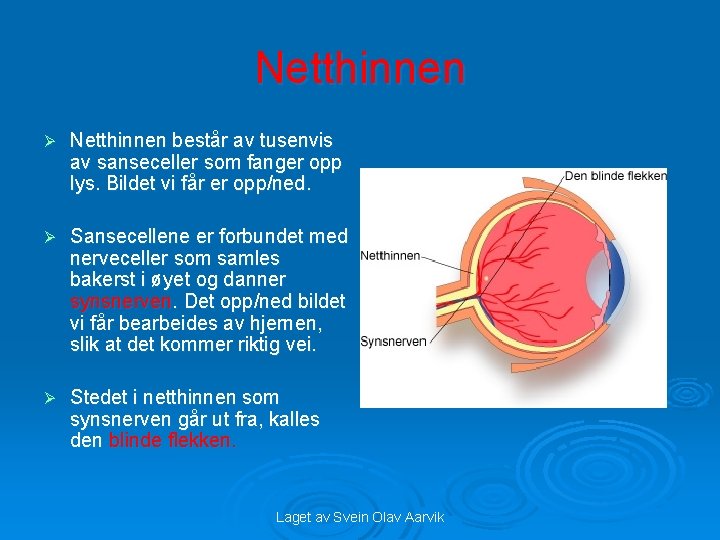 Netthinnen

➢ Netthinnen består av tusenvis av sanseceller som fanger opp lys. Bildet vi får er opp/ned.

➢ Sansecellene er forbundet med nerveceller som samles bakerst i øyet og danner synsnerven. Det opp/ned bildet vi får bearbeides av hjernen, slik at det kommer riktig vei.

➢ Stedet i netthinnen som synsnerven går ut fra, kalles den blinde flekken.

Den blinde flekken
Netthinnen
Synsnerven

Laget av Svein Olav Aarvik